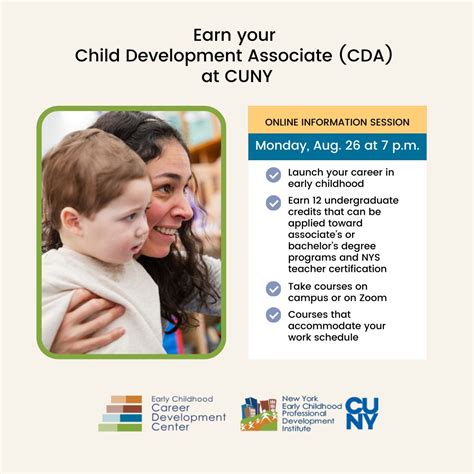 Earn your
Child Development Associate (CDA)
at CUNY

ONLINE INFORMATION SESSION

Monday, Aug. 26 at 7 p.m.

Launch your career in early childhood

Earn 12 undergraduate credits that can be applied toward associate's or bachelor's degree programs and NYS teacher certification

Take courses on campus or on Zoom

Courses that accommodate your work schedule

Early Childhood Career Development Center

New York Early Childhood Professional Development Institute

CUNY